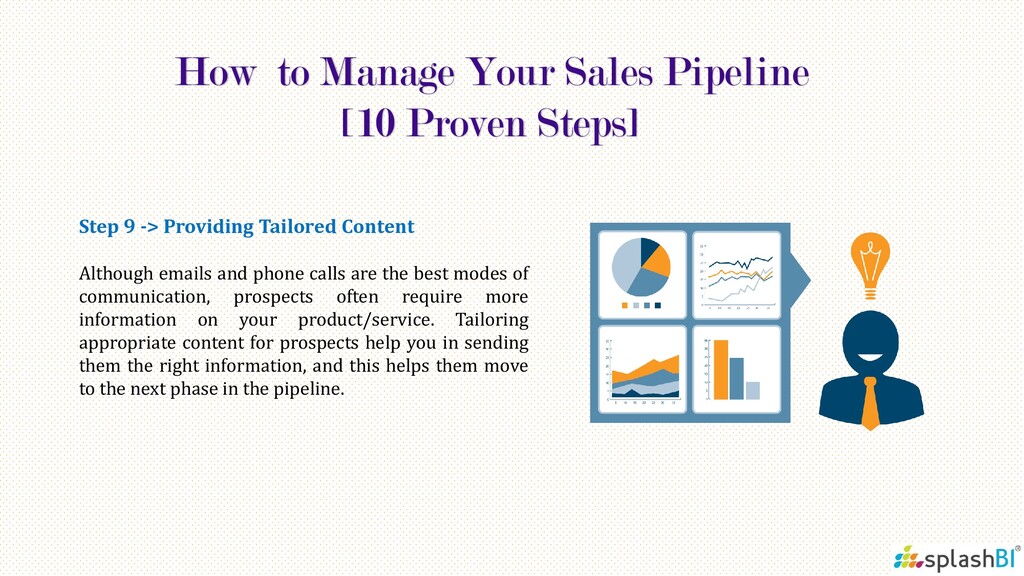 How to Manage Your Sales Pipeline
[10 Proven Steps]

Step 9 -> Providing Tailored Content

Although emails and phone calls are the best modes of communication, prospects often require more information on your product/service. Tailoring appropriate content for prospects help you in sending them the right information, and this helps them move to the next phase in the pipeline.

splashBI®